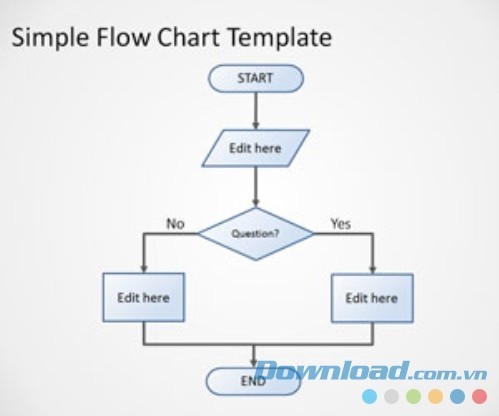 Simple Flow Chart Template

START

Edit here

No

Question?

Yes

Edit here

Edit here

END

Download.com.vn